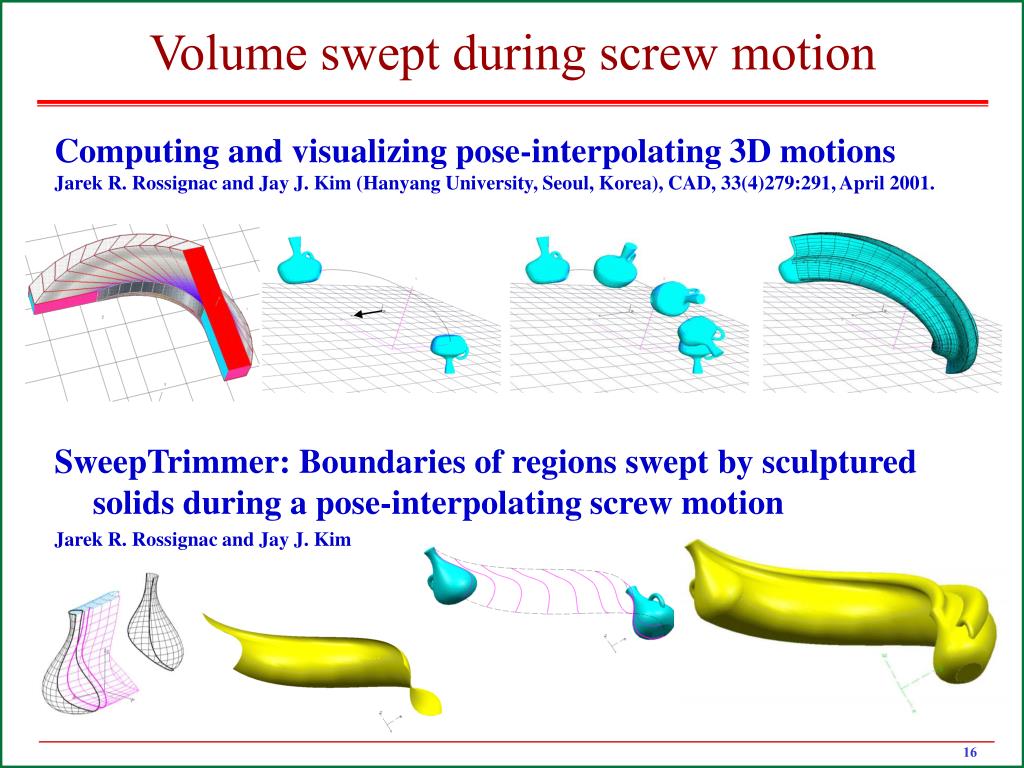 Volume swept during screw motion

Computing and visualizing pose-interpolating 3D motions
Jarek R. Rossignac and Jay J. Kim (Hanyang University, Seoul, Korea), CAD, 33(4)279:291, April 2001.

SweepTrimmer: Boundaries of regions swept by sculptured solids during a pose-interpolating screw motion
Jarek R. Rossignac and Jay J. Kim

16